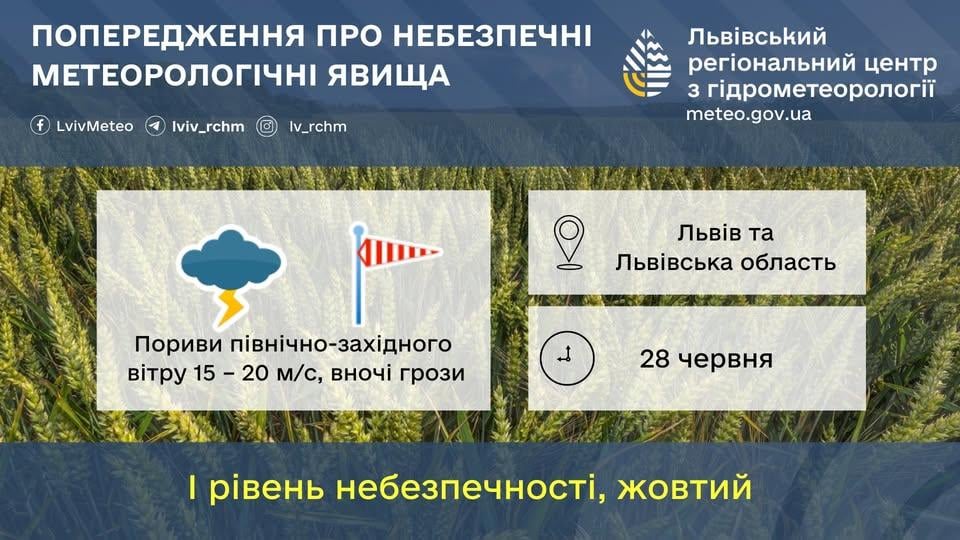 ПОПЕРЕДЖЕННЯ ПРО НЕБЕЗПЕЧНІ МЕТЕОРОЛОГІЧНІ ЯВИЩА

LvivMeteo lviv_rchm lv_rchm

Львівський регіональний центр з гідрометеорології
meteo.gov.ua

Пориви північно-західного вітру 15 – 20 м/с, вночі грози

Львів та Львівська область

28 червня

І рівень небезпечності, жовтий